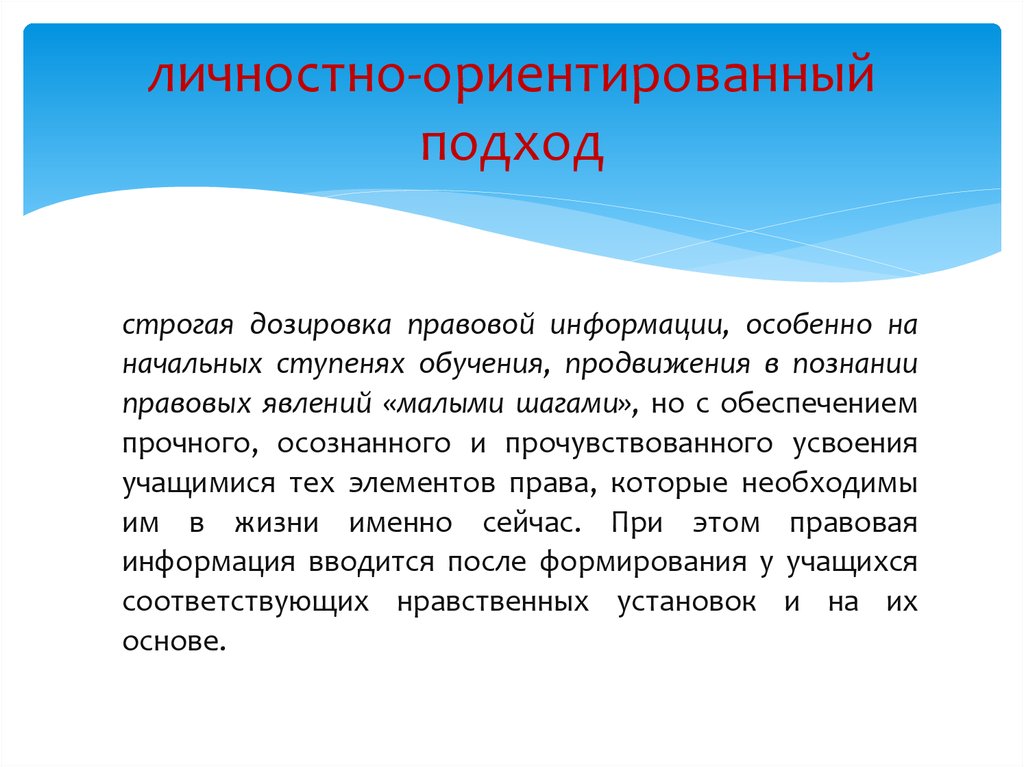 личностно-ориентированный подход

строгая дозировка правовой информации, особенно на начальных ступенях обучения, продвижения в познании правовых явлений «малыми шагами», но с обеспечением прочного, осознанного и прочувствованного усвоения учащимися тех элементов права, которые необходимы им в жизни именно сейчас. При этом правовая информация вводится после формирования у учащихся соответствующих нравственных установок и на их основе.